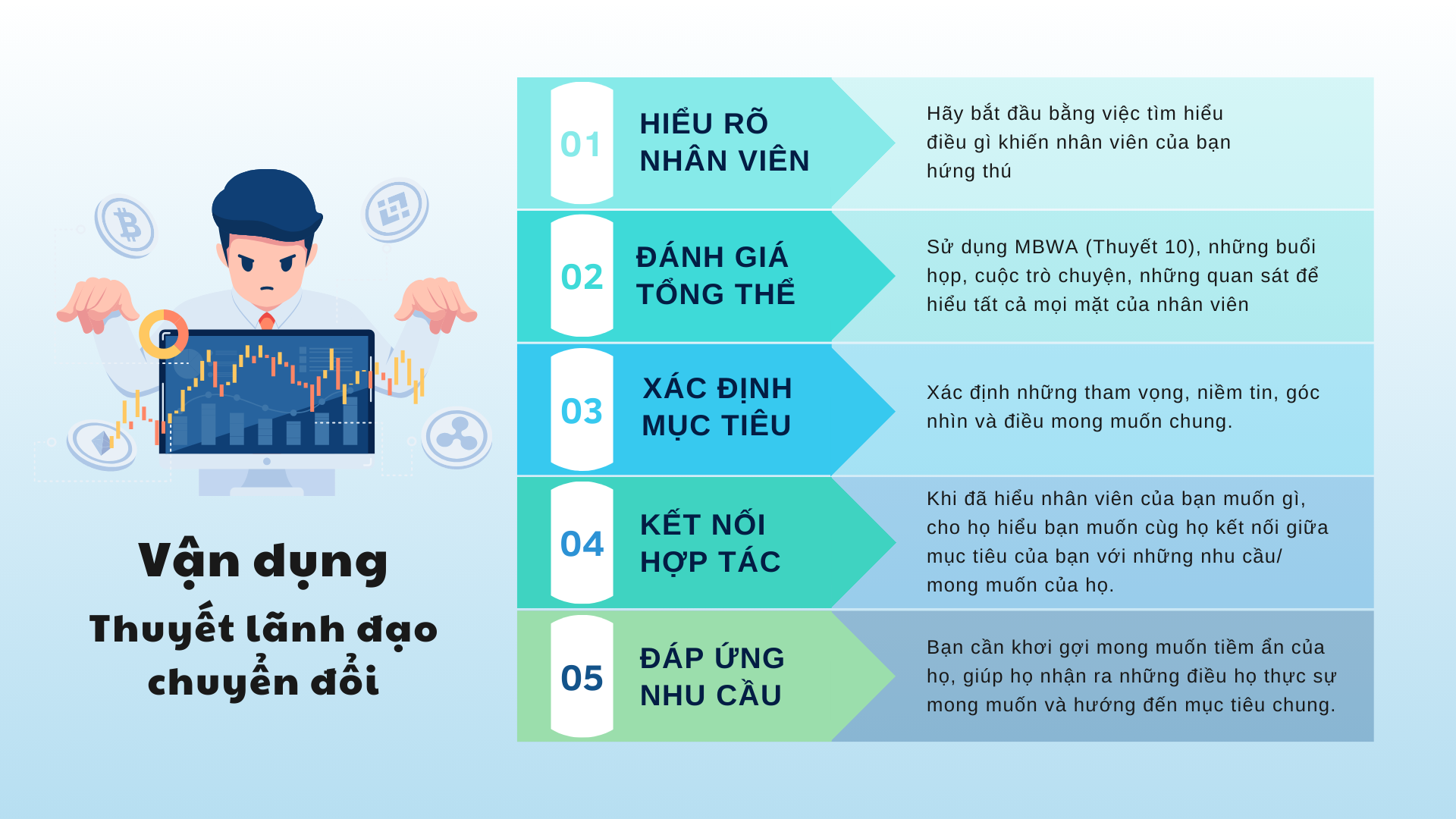 Vận dụng
Thuyết lãnh đạo chuyển đổi

01
HIỂU RÕ NHÂN VIÊN
Hãy bắt đầu bằng việc tìm hiểu điều gì khiến nhân viên của bạn hứng thú

02
ĐÁNH GIÁ TỔNG THỂ
Sử dụng MBWA (Thuyết 10), những buổi họp, cuộc trò chuyện, những quan sát để hiểu tất cả mọi mặt của nhân viên

03
XÁC ĐỊNH MỤC TIÊU
Xác định những tham vọng, niềm tin, góc nhìn và điều mong muốn chung.

04
KẾT NỐI HỢP TÁC
Khi đã hiểu nhân viên của bạn muốn gì, cho họ hiểu bạn muốn cùng họ kết nối giữa mục tiêu của bạn với những nhu cầu/ mong muốn của họ.

05
ĐÁP ỨNG NHU CẦU
Bạn cần khơi gợi mong muốn tiềm ẩn của họ, giúp họ nhận ra những điều họ thực sự mong muốn và hướng đến mục tiêu chung.